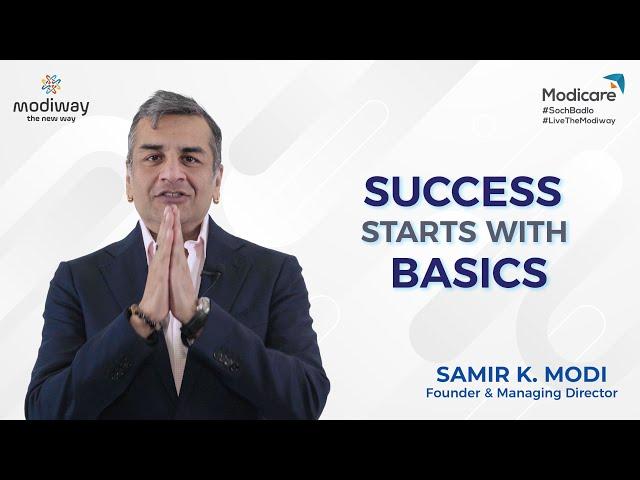 modiway
the new way

Modicare
#SochBadlo
#LiveTheModiway

SUCCESS
STARTS WITH
BASICS

SAMIR K. MODI
Founder & Managing Director